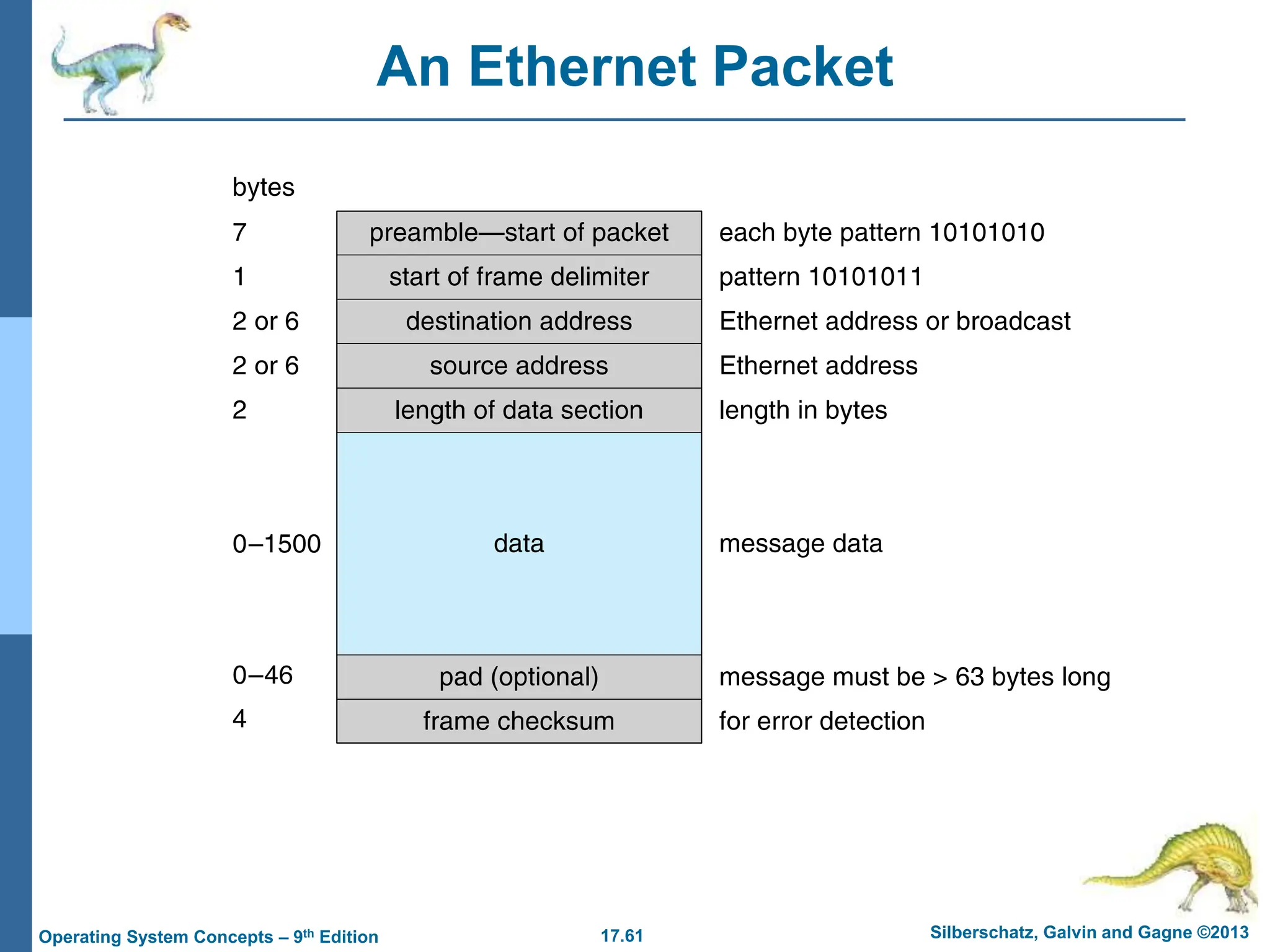 An Ethernet Packet

| bytes | | |
|---|---|---|
| 7 | preamble—start of packet | each byte pattern 10101010 |
| 1 | start of frame delimiter | pattern 10101011 |
| 2 or 6 | destination address | Ethernet address or broadcast |
| 2 or 6 | source address | Ethernet address |
| 2 | length of data section | length in bytes |
| 0–1500 | data | message data |
| 0–46 | pad (optional) | message must be > 63 bytes long |
| 4 | frame checksum | for error detection |

Operating System Concepts – 9$^{th}$ Edition
17.61
Silberschatz, Galvin and Gagne ©2013